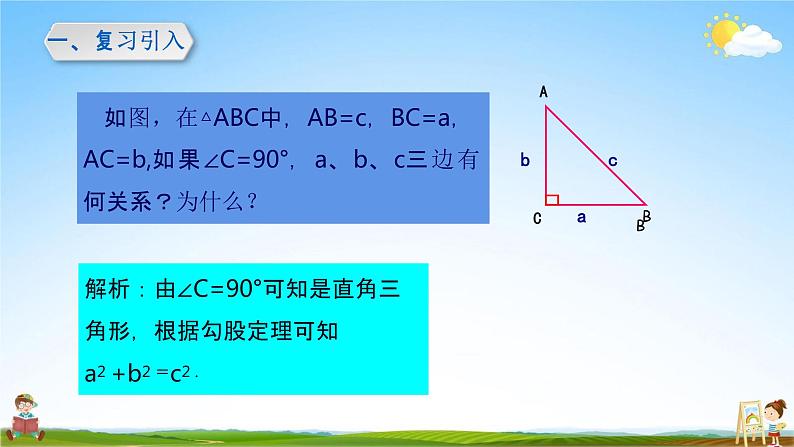 一、复习引入

如图，在△ABC中，AB=c，BC=a，AC=b,如果∠C=90°，a、b、c三边有何关系？为什么？

A
b
c
C
a
B
B

解析：由∠C=90°可知是直角三角形，根据勾股定理可知 $a^2+b^2=c^2$.